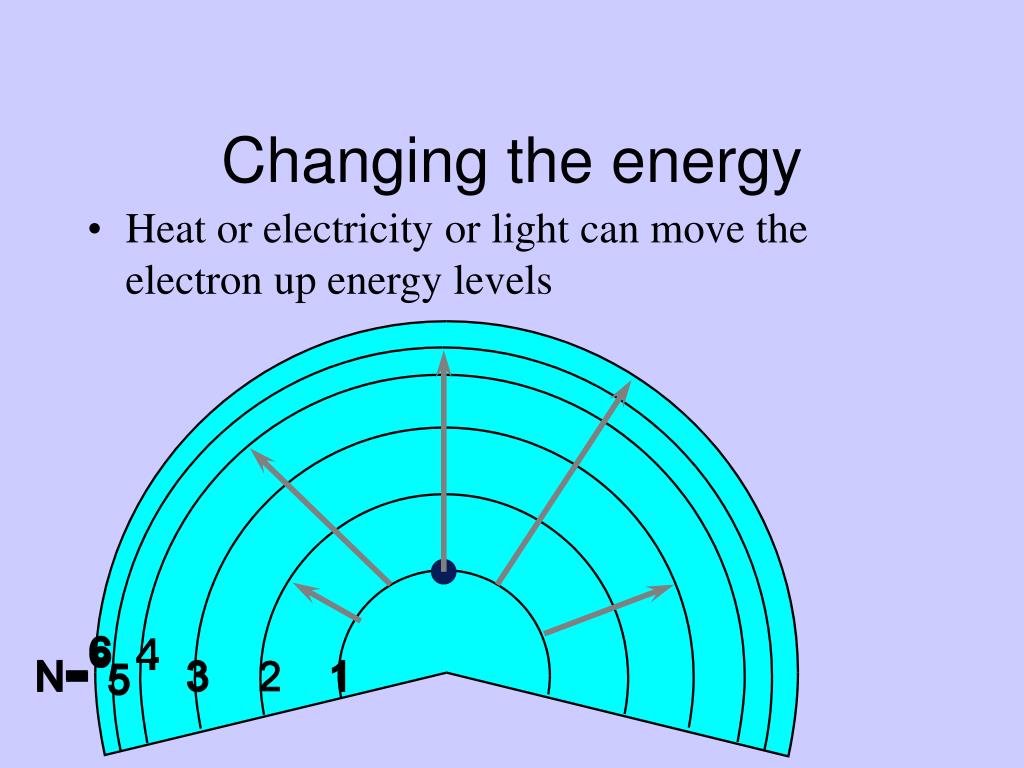 Changing the energy

• Heat or electricity or light can move the electron up energy levels

N= 6 5 4 3 2 1